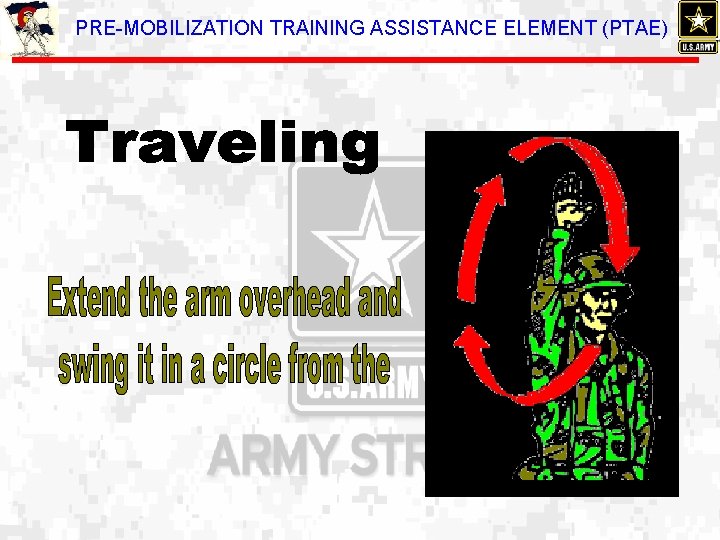 PRE-MOBILIZATION TRAINING ASSISTANCE ELEMENT (PTAE)

U.S.ARMY

Traveling

Extend the arm overhead and swing it in a circle from the

U.S.ARMY

ARMY STR